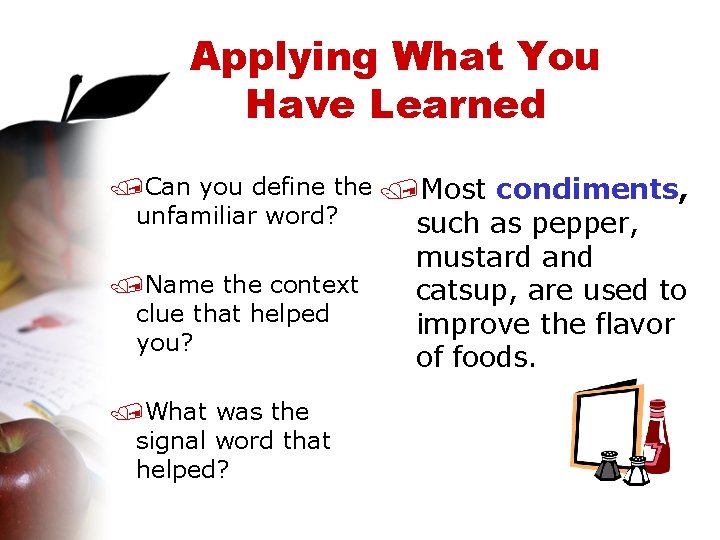 Applying What You Have Learned

Can you define the unfamiliar word?

Name the context clue that helped you?

What was the signal word that helped?

Most condiments, such as pepper, mustard and catsup, are used to improve the flavor of foods.